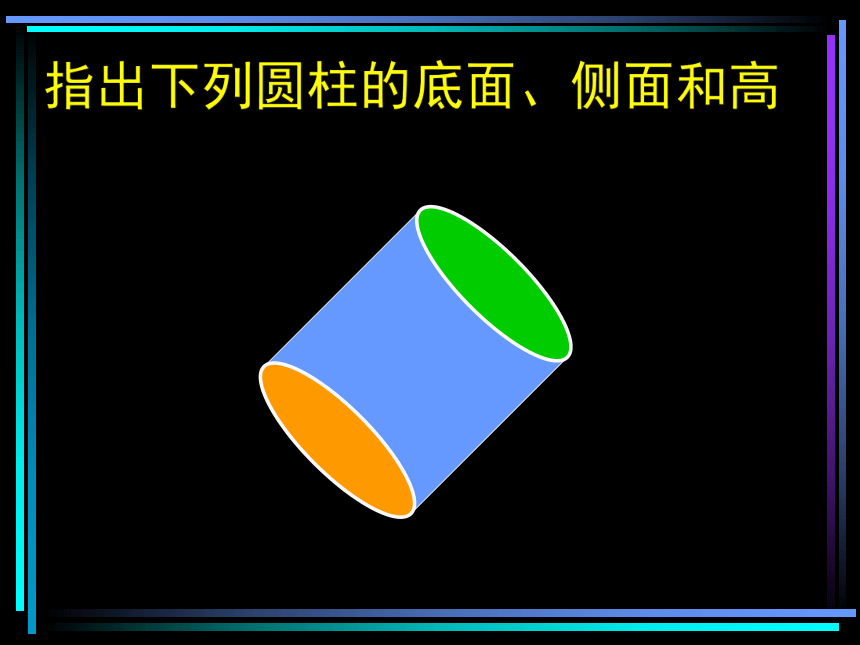 指出下列圆柱的底面、侧面和高